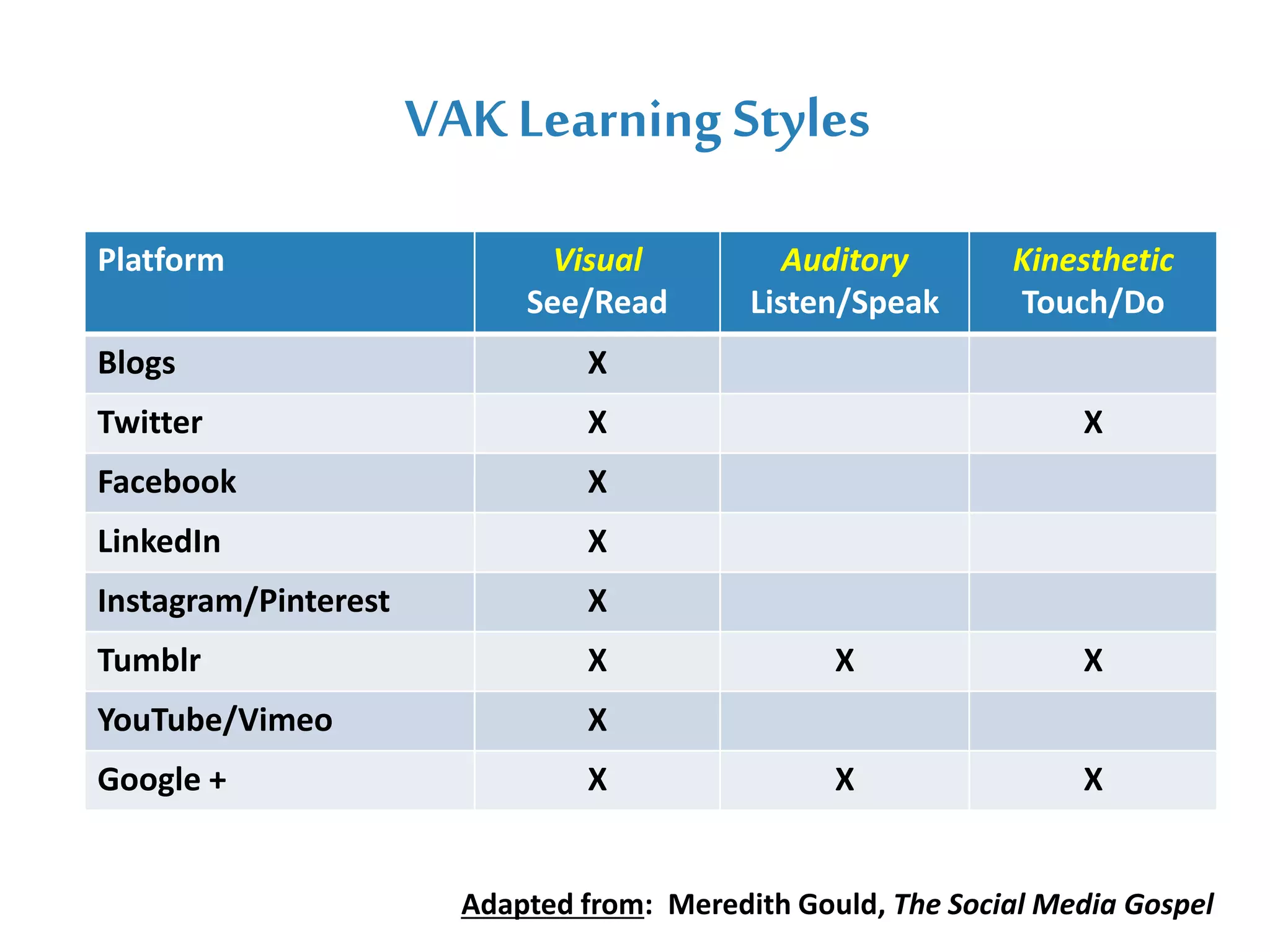 VAK Learning Styles

| Platform | Visual See/Read | Auditory Listen/Speak | Kinesthetic Touch/Do |
|---|---|---|---|
| Blogs | X | | |
| Twitter | X | | X |
| Facebook | X | | |
| LinkedIn | X | | |
| Instagram/Pinterest | X | | |
| Tumblr | X | X | X |
| YouTube/Vimeo | X | | |
| Google + | X | X | X |

Adapted from: Meredith Gould, The Social Media Gospel